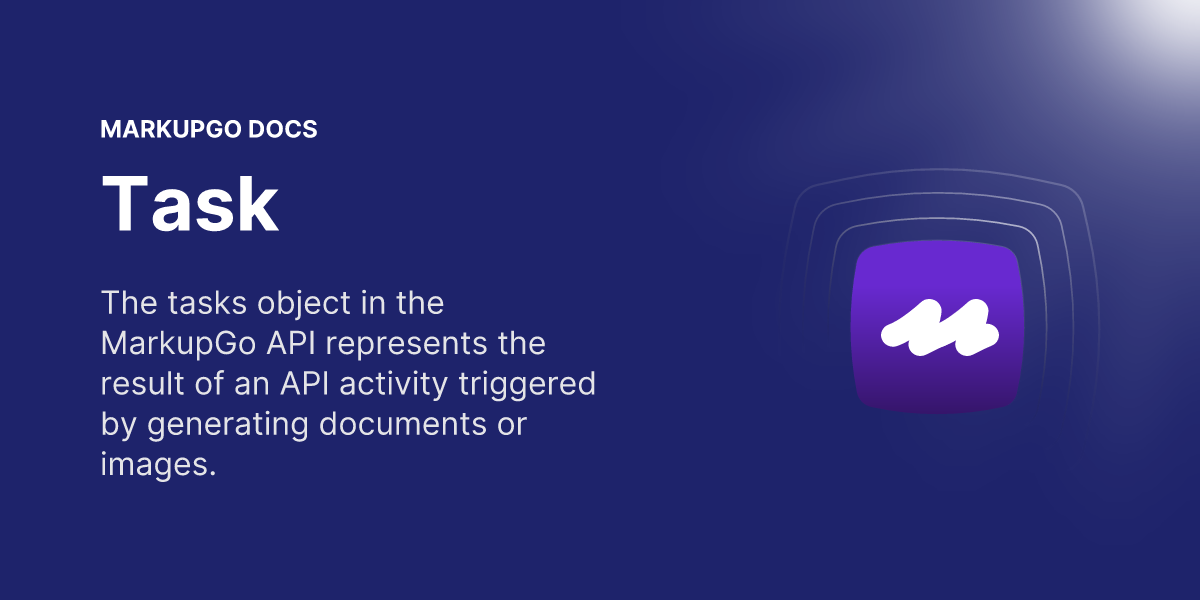 MARKUPGO DOCS

Task

The tasks object in the MarkupGo API represents the result of an API activity triggered by generating documents or images.